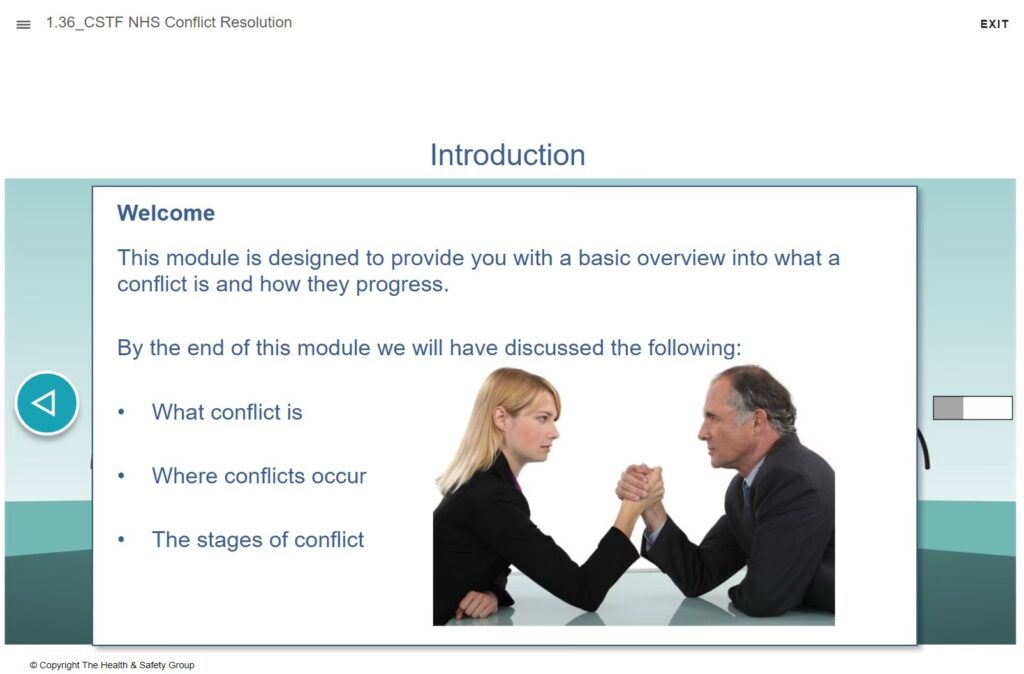 1.36_CSTF NHS Conflict Resolution

EXIT

Introduction

Welcome

This module is designed to provide you with a basic overview into what a conflict is and how they progress.

By the end of this module we will have discussed the following:

• What conflict is

• Where conflicts occur

• The stages of conflict

© Copyright The Health & Safety Group